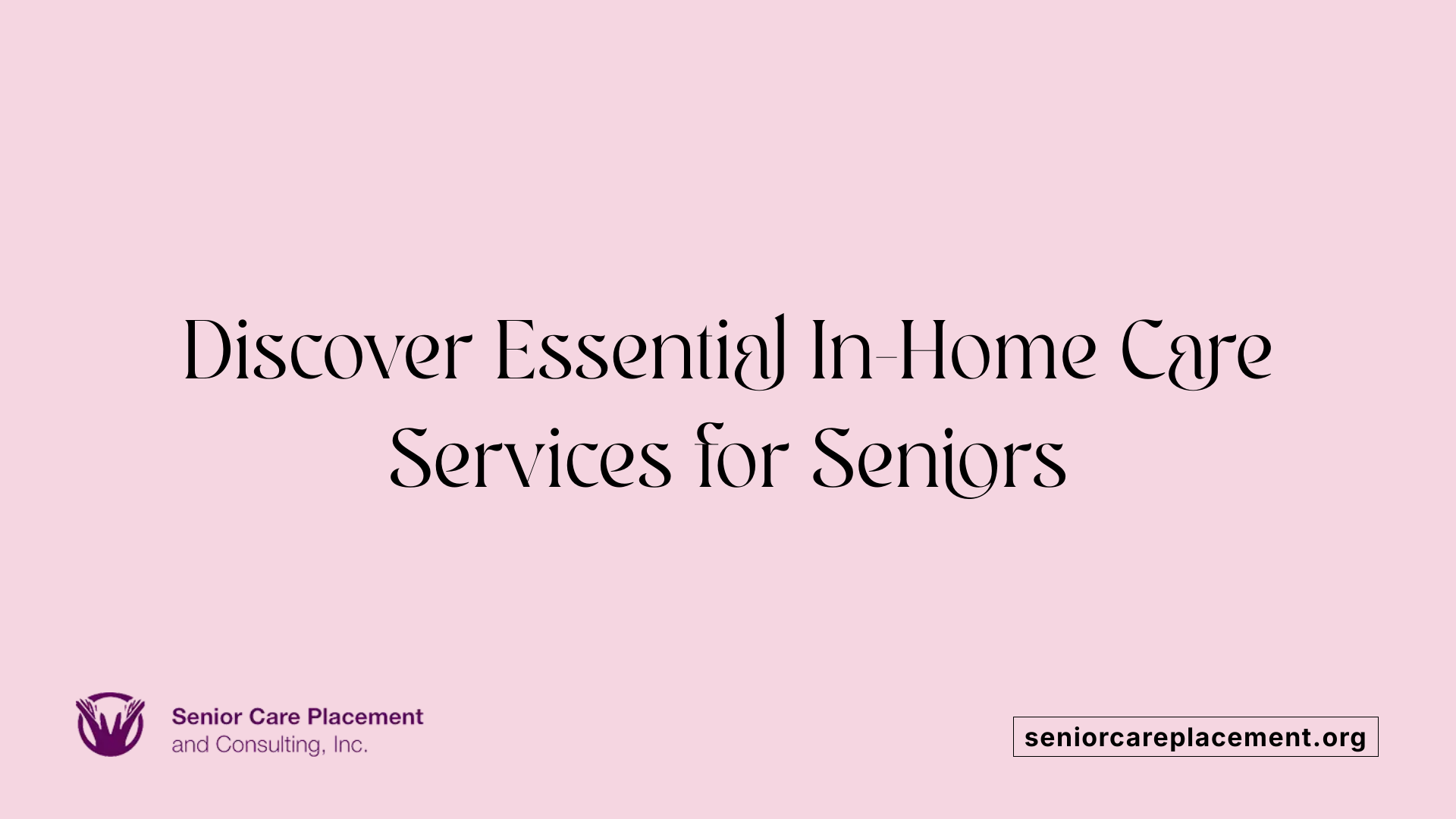 Discover Essential In-Home Care Services for Seniors

Senior Care Placement
and Consulting, Inc.

seniorcareplacement.org